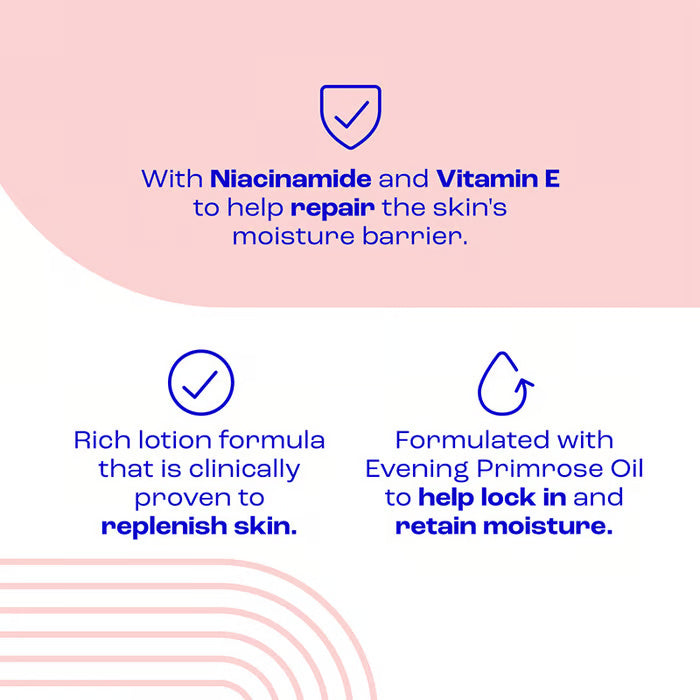 With Niacinamide and Vitamin E to help repair the skin's moisture barrier.

Rich lotion formula that is clinically proven to replenish skin.

Formulated with Evening Primrose Oil to help lock in and retain moisture.